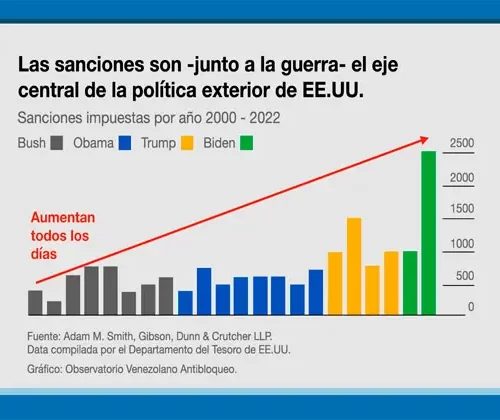 Las sanciones son -junto a la guerra- el eje central de la política exterior de EE.UU.

Sanciones impuestas por año 2000 - 2022

Bush Obama Trump Biden

Aumentan todos los días

2500
2000
1500
1000
500
0

Fuente: Adam M. Smith, Gibson, Dunn & Crutcher LLP.
Data compilada por el Departamento del Tesoro de EE.UU.

Gráfico: Observatorio Venezolano Antibloqueo.